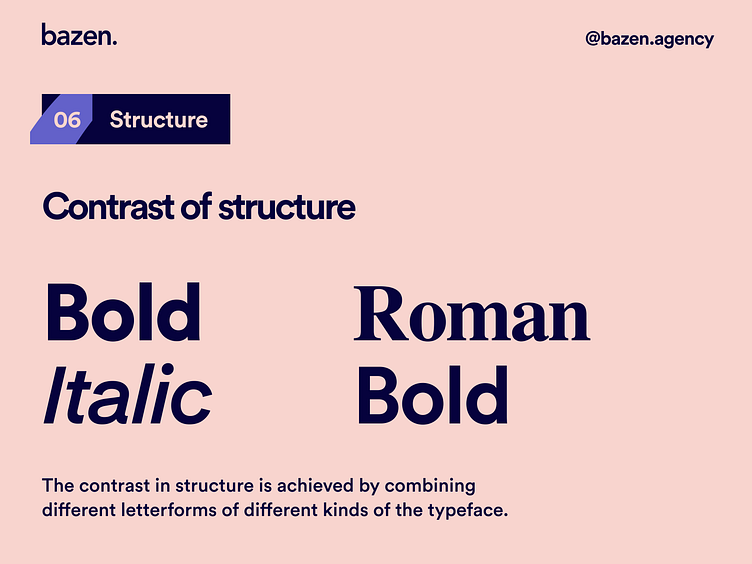 bazen.

@bazen.agency

06 Structure

Contrast of structure

Bold
Italic

Roman
Bold

The contrast in structure is achieved by combining different letterforms of different kinds of the typeface.